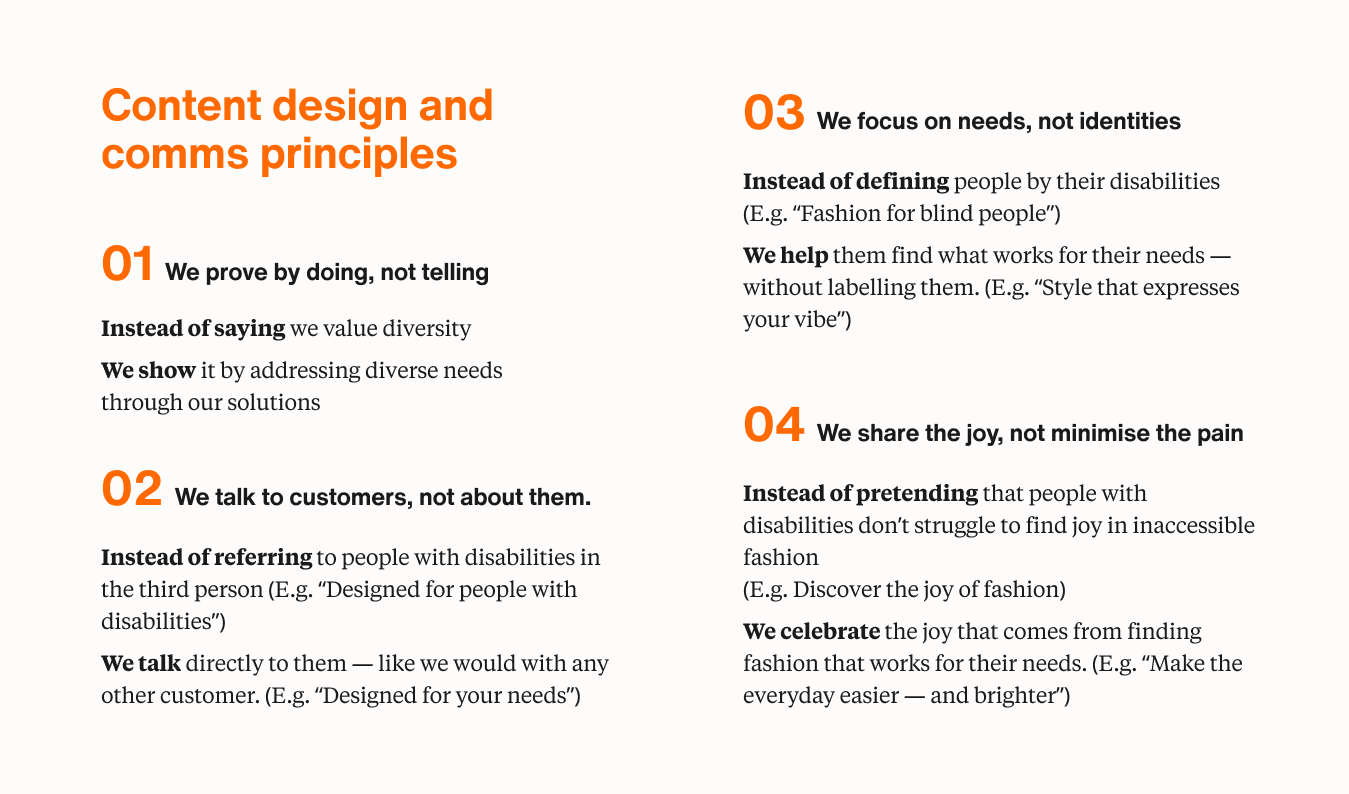 Content design and comms principles

01 We prove by doing, not telling

Instead of saying we value diversity

We show it by addressing diverse needs through our solutions

02 We talk to customers, not about them.

Instead of referring to people with disabilities in the third person (E.g. "Designed for people with disabilities")

We talk directly to them — like we would with any other customer. (E.g. "Designed for your needs")

03 We focus on needs, not identities

Instead of defining people by their disabilities (E.g. "Fashion for blind people")

We help them find what works for their needs — without labelling them. (E.g. "Style that expresses your vibe")

04 We share the joy, not minimise the pain

Instead of pretending that people with disabilities don't struggle to find joy in inaccessible fashion
(E.g. Discover the joy of fashion)

We celebrate the joy that comes from finding fashion that works for their needs. (E.g. "Make the everyday easier — and brighter")